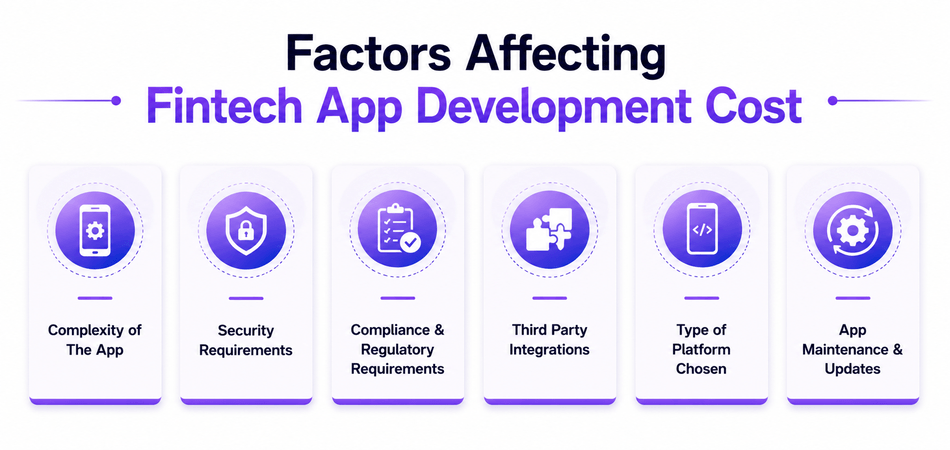 Factors Affecting
Fintech App Development Cost

Complexity of The App

Security Requirements

Compliance & Regulatory Requirements

Third Party Integrations

Type of Platform Chosen

App Maintenance & Updates